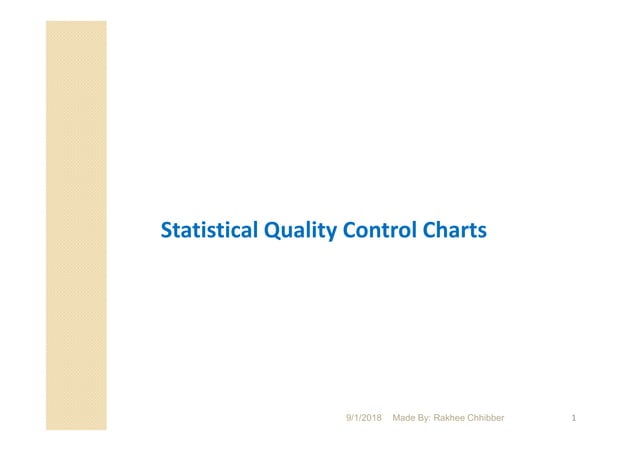 Statistical Quality Control Charts

9/1/2018 Made By: Rakhee Chhibber 1